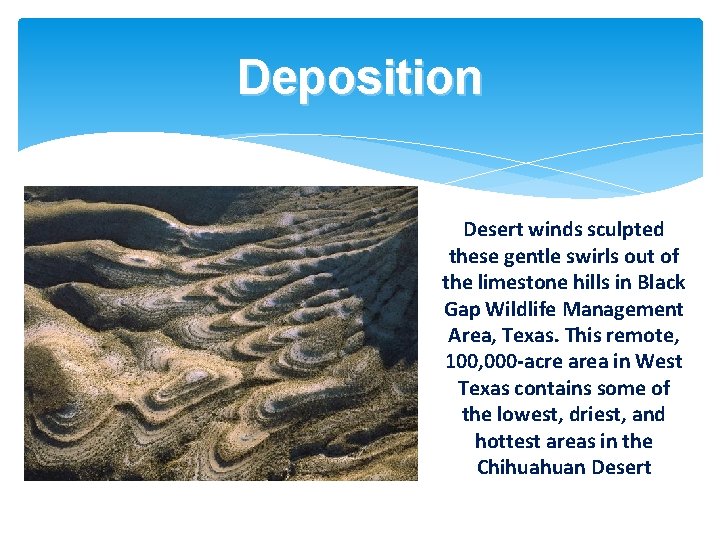 Deposition

Desert winds sculpted these gentle swirls out of the limestone hills in Black Gap Wildlife Management Area, Texas. This remote, 100,000-acre area in West Texas contains some of the lowest, driest, and hottest areas in the Chihuahuan Desert